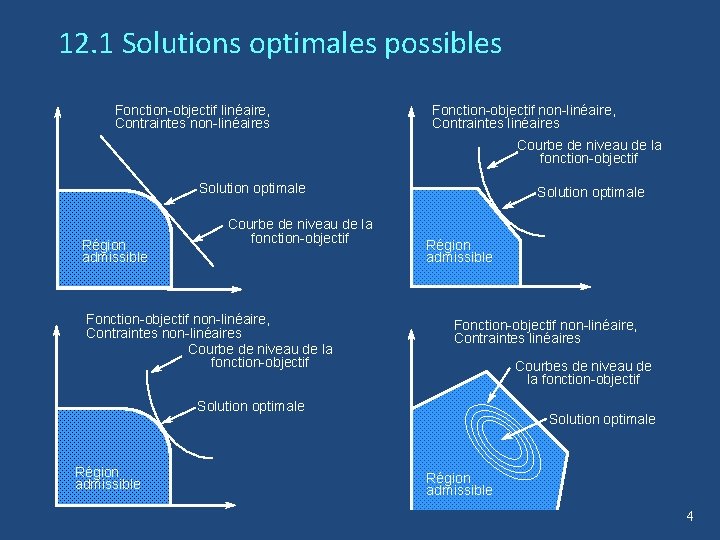 12.1 Solutions optimales possibles

Fonction-objectif linéaire,
Contraintes non-linéaires

Solution optimale

Courbe de niveau de la fonction-objectif

Région admissible

Fonction-objectif non-linéaire,
Contraintes linéaires

Courbe de niveau de la fonction-objectif

Solution optimale

Région admissible

Fonction-objectif non-linéaire,
Contraintes non-linéaires

Courbe de niveau de la fonction-objectif

Solution optimale

Région admissible

Fonction-objectif non-linéaire,
Contraintes linéaires

Courbes de niveau de la fonction-objectif

Solution optimale

Région admissible

4